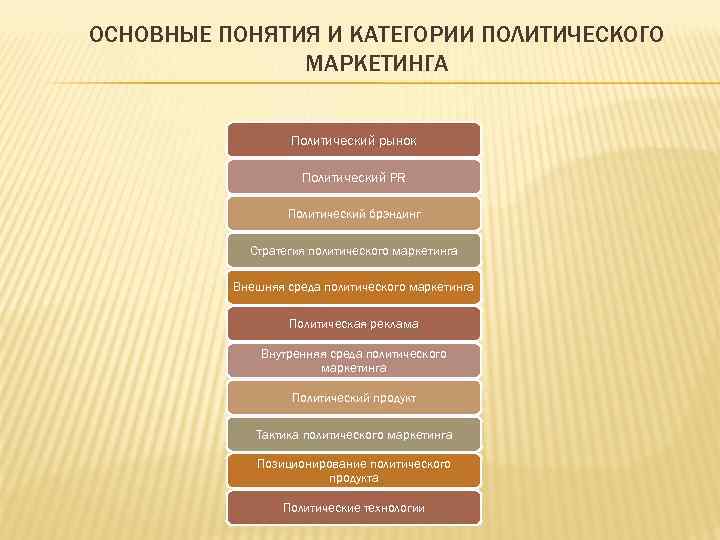 ОСНОВНЫЕ ПОНЯТИЯ И КАТЕГОРИИ ПОЛИТИЧЕСКОГО МАРКЕТИНГА

Политический рынок

Политический PR

Политический брэндинг

Стратегия политического маркетинга

Внешняя среда политического маркетинга

Политическая реклама

Внутренняя среда политического маркетинга

Политический продукт

Тактика политического маркетинга

Позиционирование политического продукта

Политические технологии